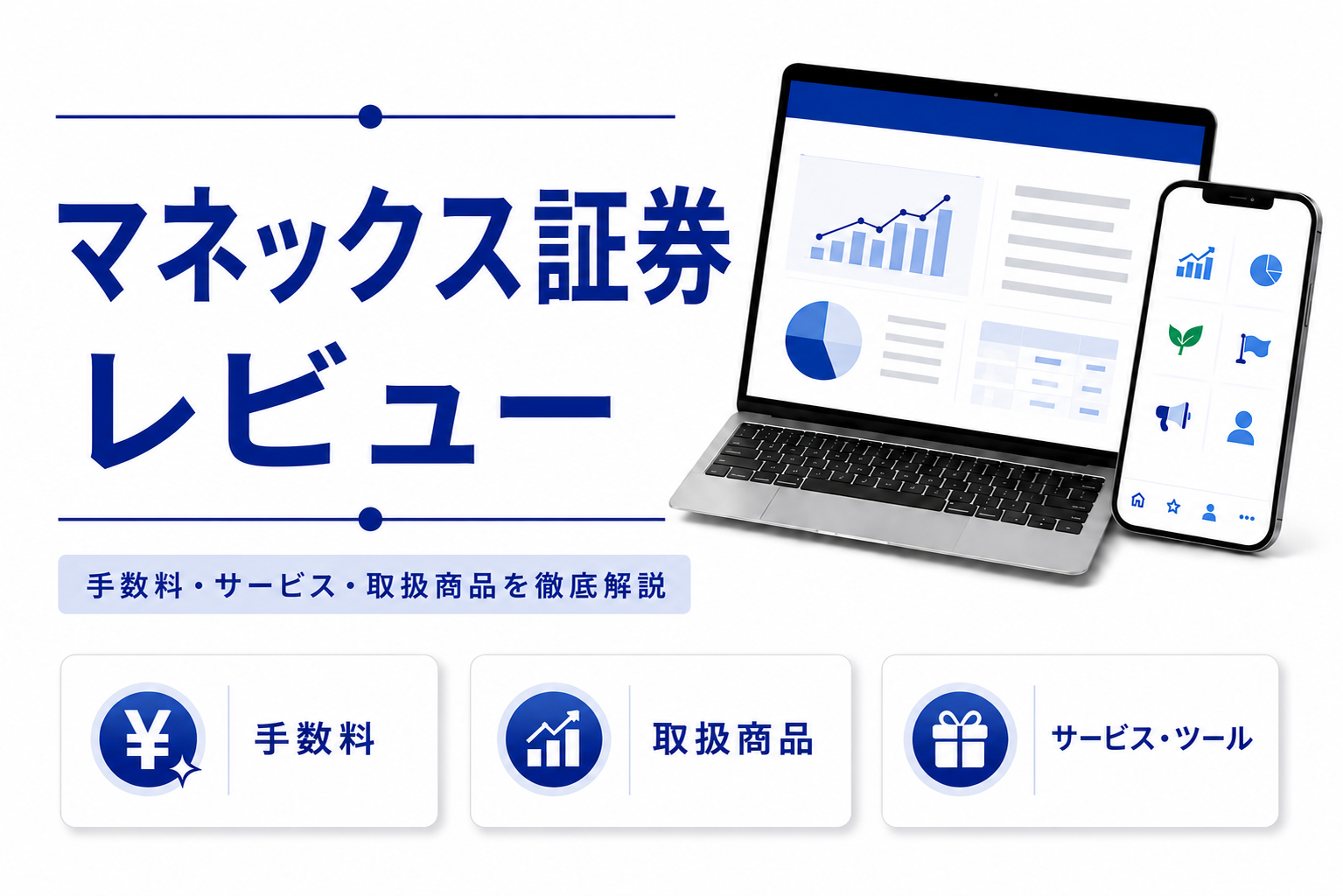 マネックス証券
レビュー

手数料・サービス・取扱商品を徹底解説

¥

手数料

取扱商品

サービス・ツール